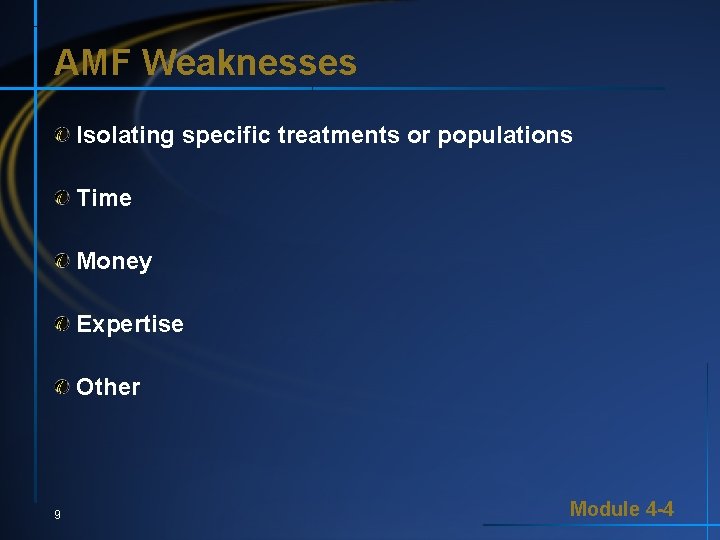 AMF Weaknesses

Isolating specific treatments or populations

Time

Money

Expertise

Other

9

Module 4-4